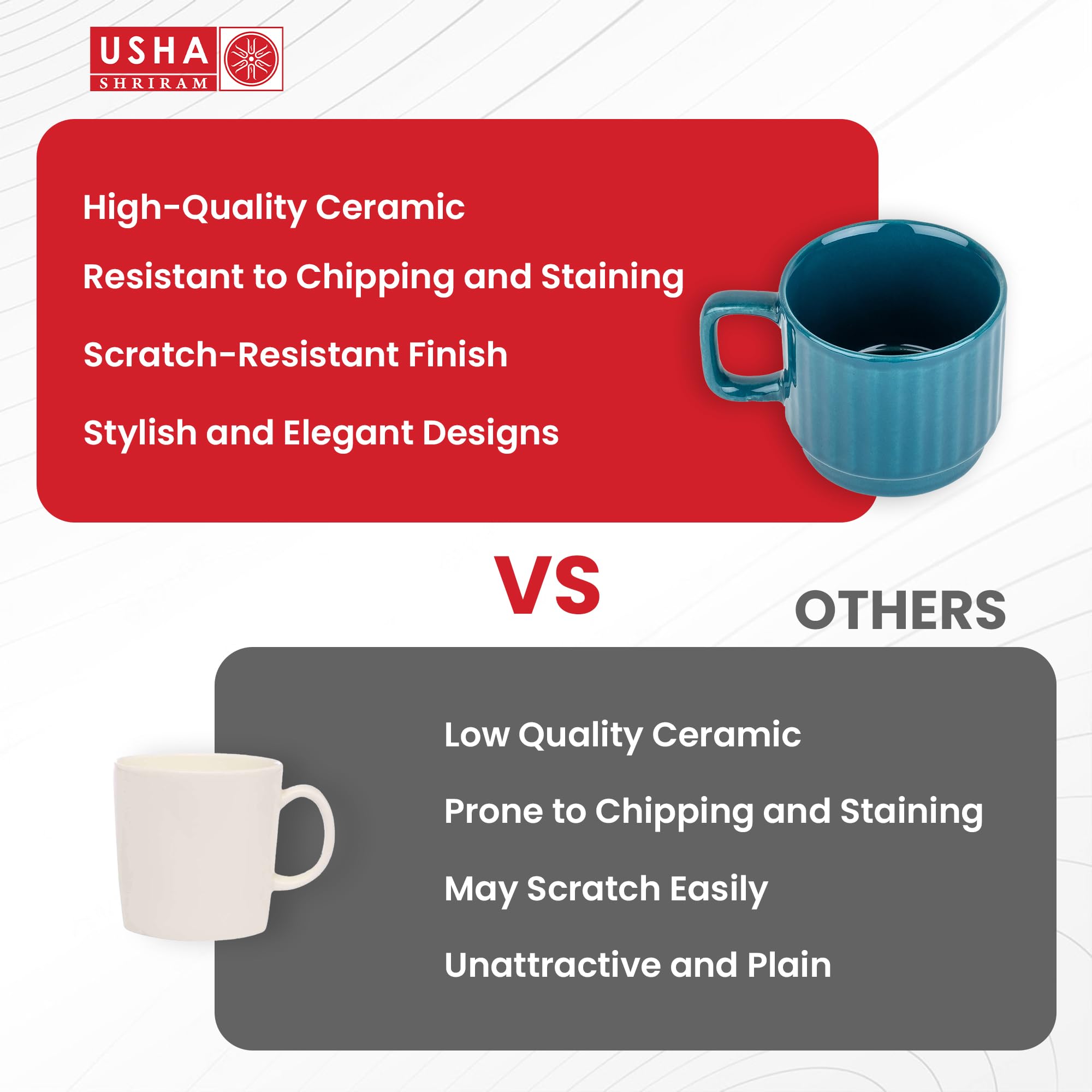 USHA
SHRIRAM

High-Quality Ceramic

Resistant to Chipping and Staining

Scratch-Resistant Finish

Stylish and Elegant Designs

VS

OTHERS

Low Quality Ceramic

Prone to Chipping and Staining

May Scratch Easily

Unattractive and Plain